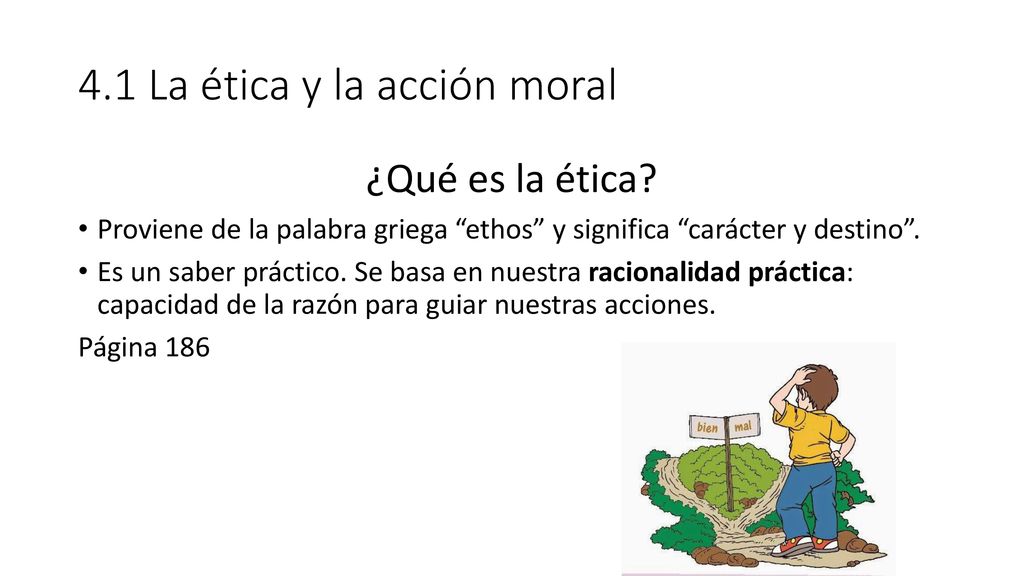 4.1 La ética y la acción moral

¿Qué es la ética?

• Proviene de la palabra griega “ethos” y significa “carácter y destino”.

• Es un saber práctico. Se basa en nuestra racionalidad práctica: capacidad de la razón para guiar nuestras acciones.

Página 186

bien
mal